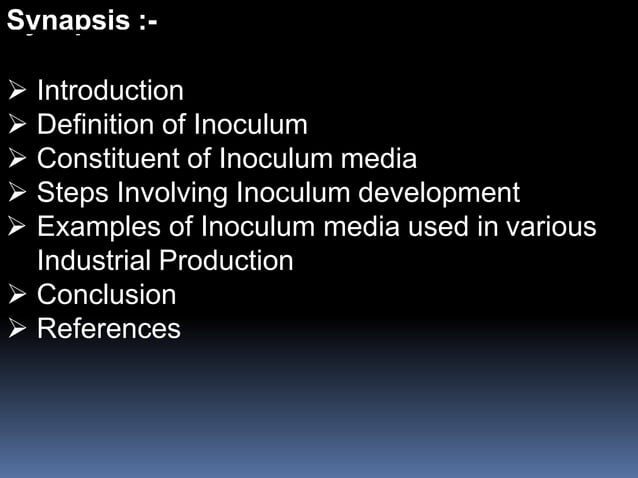 Synapsis :-

➢ Introduction
➢ Definition of Inoculum
➢ Constituent of Inoculum media
➢ Steps Involving Inoculum development
➢ Examples of Inoculum media used in various Industrial Production
➢ Conclusion
➢ References